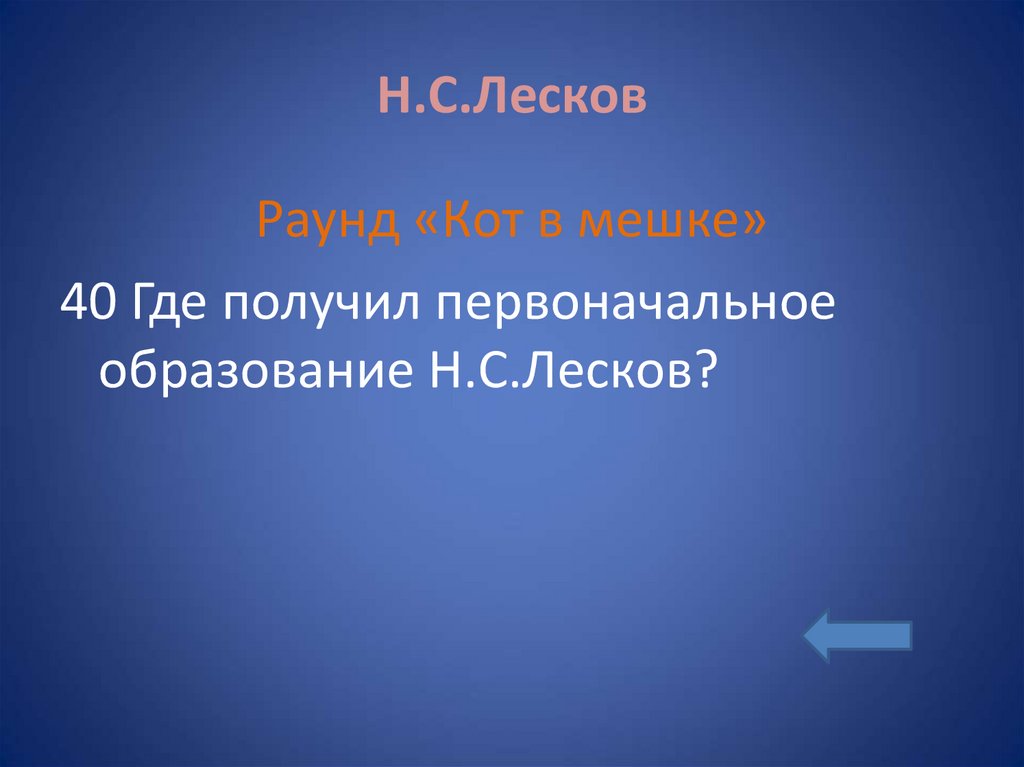 Н.С.Лесков

Раунд «Кот в мешке»

40 Где получил первоначальное образование Н.С.Лесков?